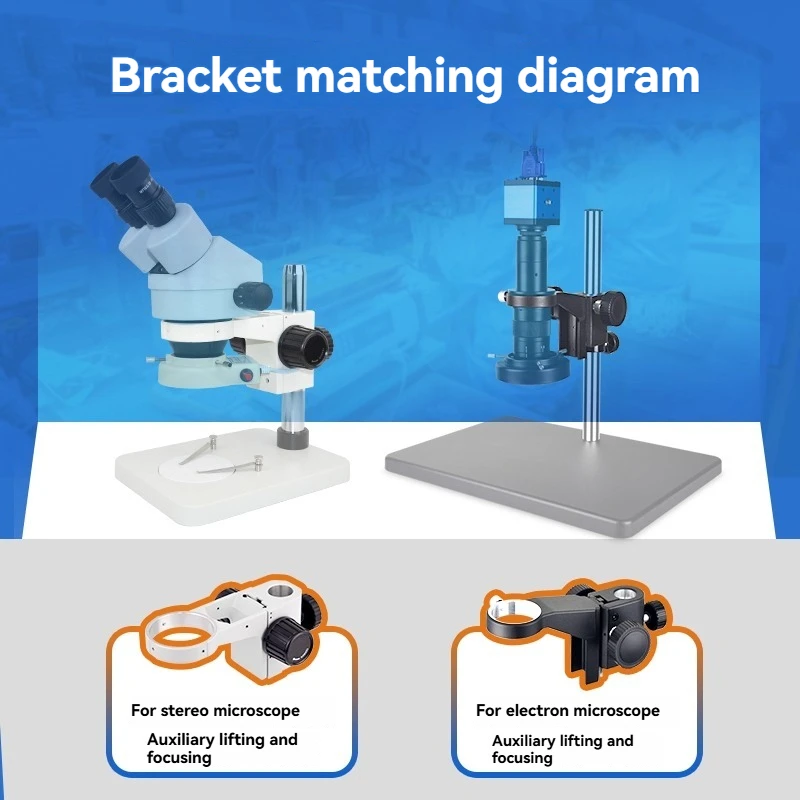 Bracket matching diagram

For stereo microscope

Auxiliary lifting and focusing

For electron microscope

Auxiliary lifting and focusing